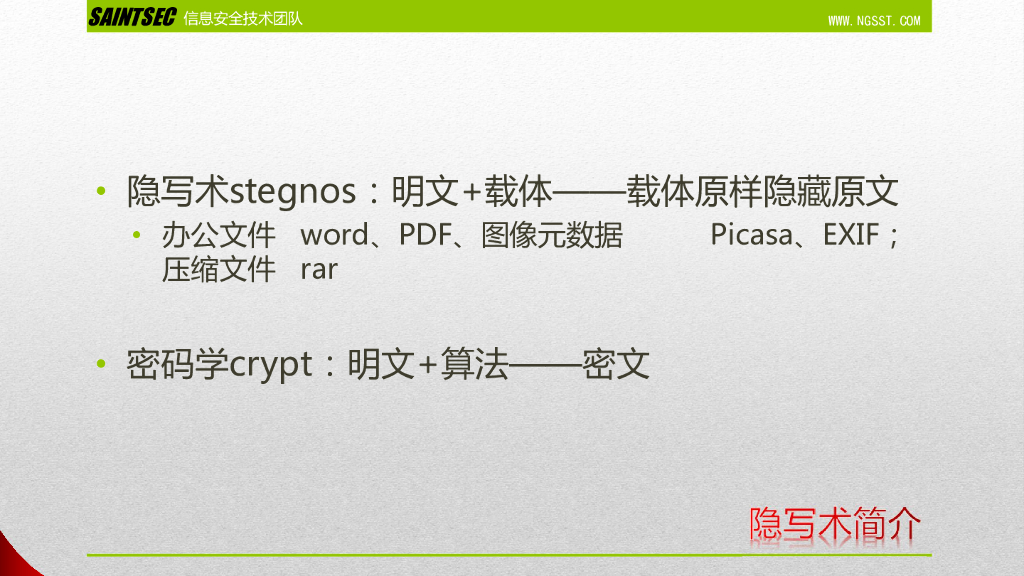 SAINTSEC 信息安全技术团队

WWW.NGSST.COM

• 隐写术stegnos：明文+载体——载体原样隐藏原文
  • 办公文件 word、PDF、图像元数据 Picasa、EXIF；压缩文件 rar

• 密码学crypt：明文+算法——密文

隐写术简介